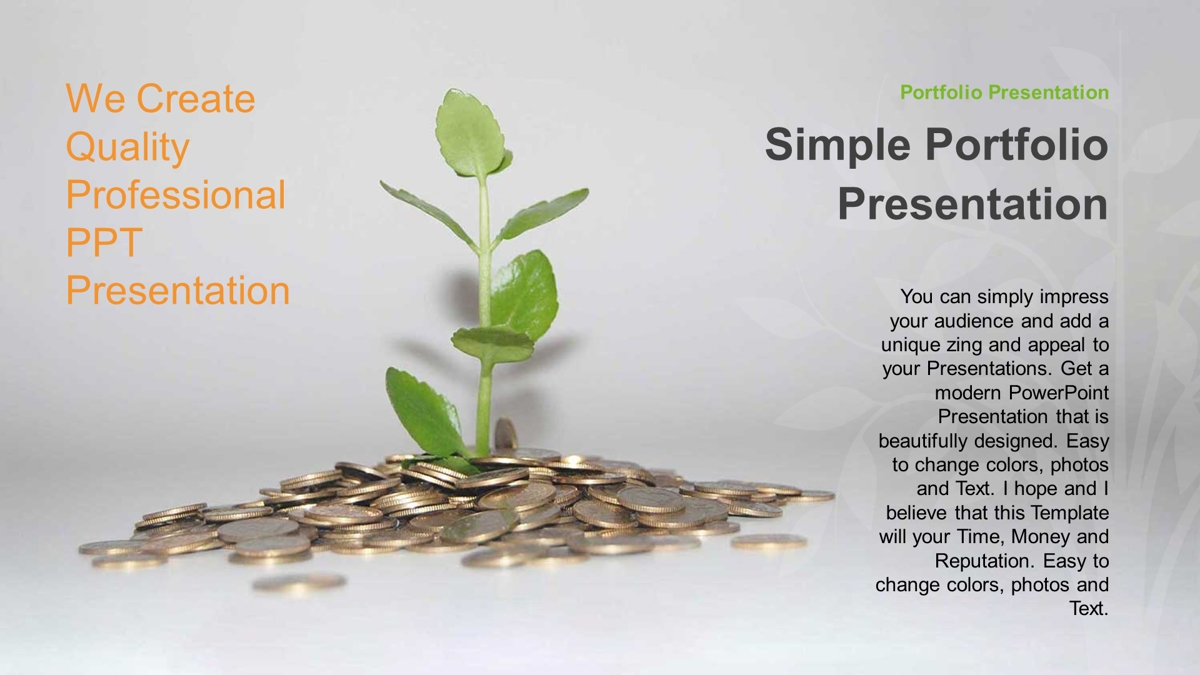 We Create Quality Professional PPT Presentation

Portfolio Presentation

Simple Portfolio Presentation

You can simply impress your audience and add a unique zing and appeal to your Presentations. Get a modern PowerPoint Presentation that is beautifully designed. Easy to change colors, photos and Text. I hope and I believe that this Template will your Time, Money and Reputation. Easy to change colors, photos and Text.